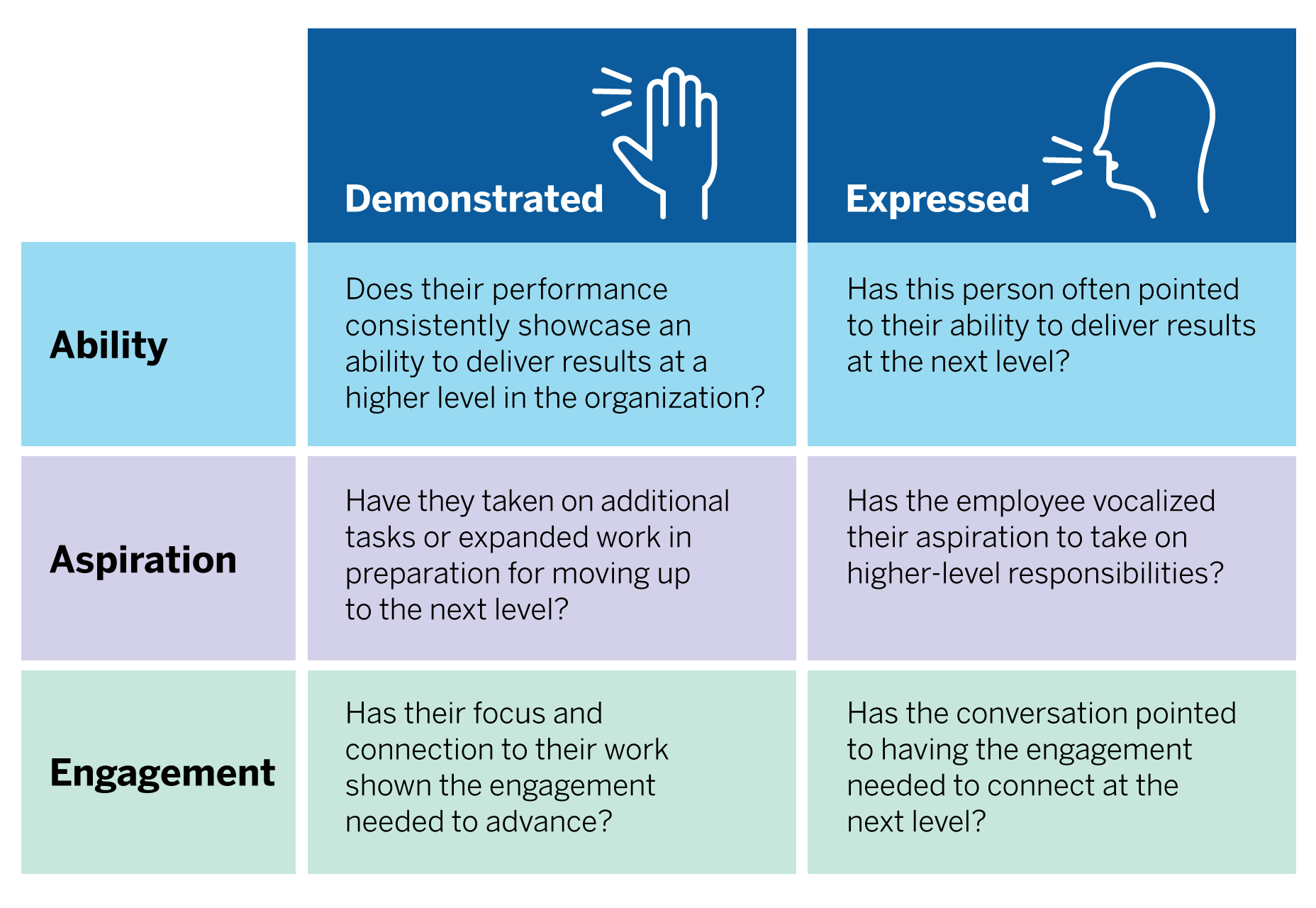 | | Demonstrated | Expressed |
|---|---|---|
| Ability | Does their performance consistently showcase an ability to deliver results at a higher level in the organization? | Has this person often pointed to their ability to deliver results at the next level? |
| Aspiration | Have they taken on additional tasks or expanded work in preparation for moving up to the next level? | Has the employee vocalized their aspiration to take on higher-level responsibilities? |
| Engagement | Has their focus and connection to their work shown the engagement needed to advance? | Has the conversation pointed to having the engagement needed to connect at the next level? |